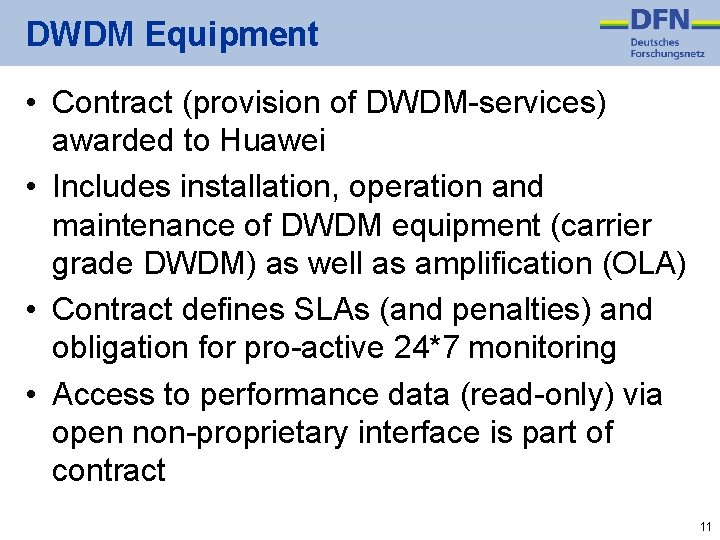 DWDM Equipment

DFN
Deutsches
Forschungsnetz

• Contract (provision of DWDM-services) awarded to Huawei

• Includes installation, operation and maintenance of DWDM equipment (carrier grade DWDM) as well as amplification (OLA)

• Contract defines SLAs (and penalties) and obligation for pro-active 24*7 monitoring

• Access to performance data (read-only) via open non-proprietary interface is part of contract

11